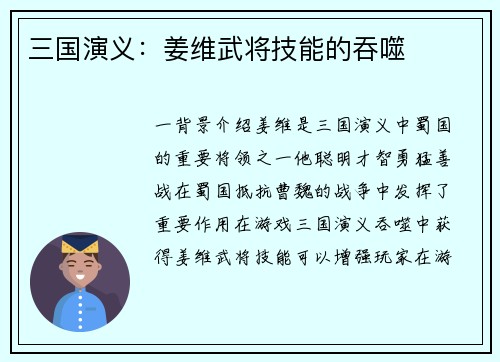 三国演义：姜维武将技能的吞噬

一背景介绍姜维是三国演义中蜀国的重要将领之一他聪明才智勇猛善战在蜀国抵抗曹魏的战争中发挥了重要作用在游戏三国演义吞噬中获得姜维武将技能可以增强玩家在游